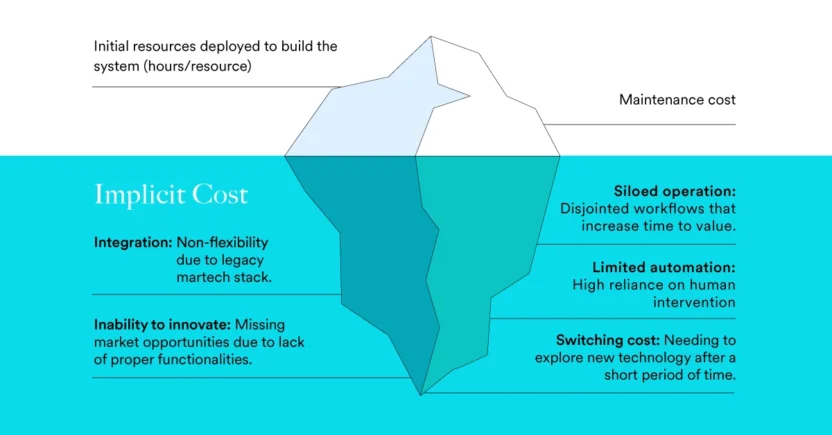 Initial resources deployed to build the system (hours/resource)

Maintenance cost

Implicit Cost

Integration: Non-flexibility due to legacy martech stack.

Inability to innovate: Missing market opportunities due to lack of proper functionalities.

Siloed operation: Disjointed workflows that increase time to value.

Limited automation: High reliance on human intervention

Switching cost: Needing to explore new technology after a short period of time.